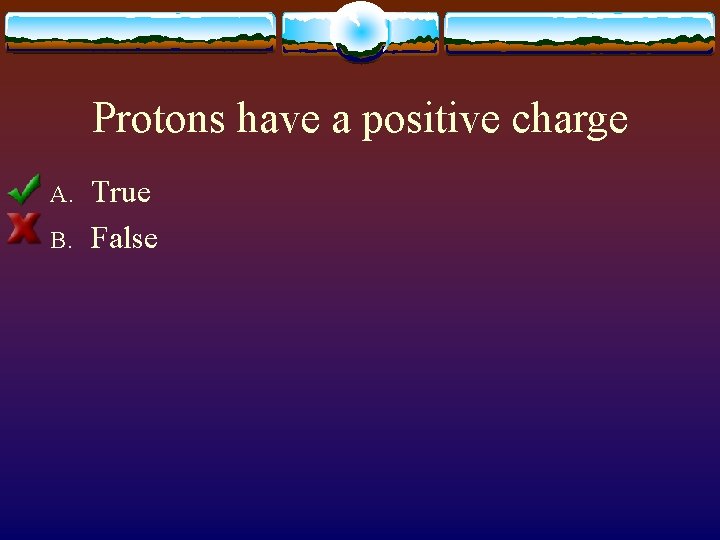 Protons have a positive charge

A. True
B. False